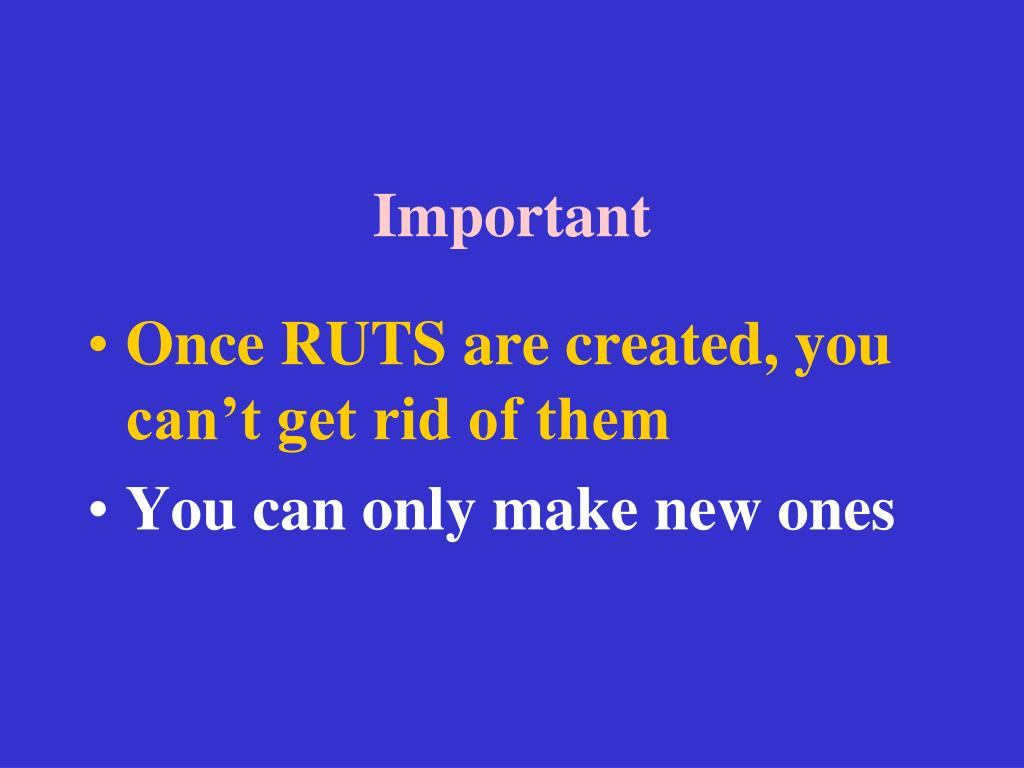 Important

• Once RUTS are created, you can’t get rid of them
• You can only make new ones